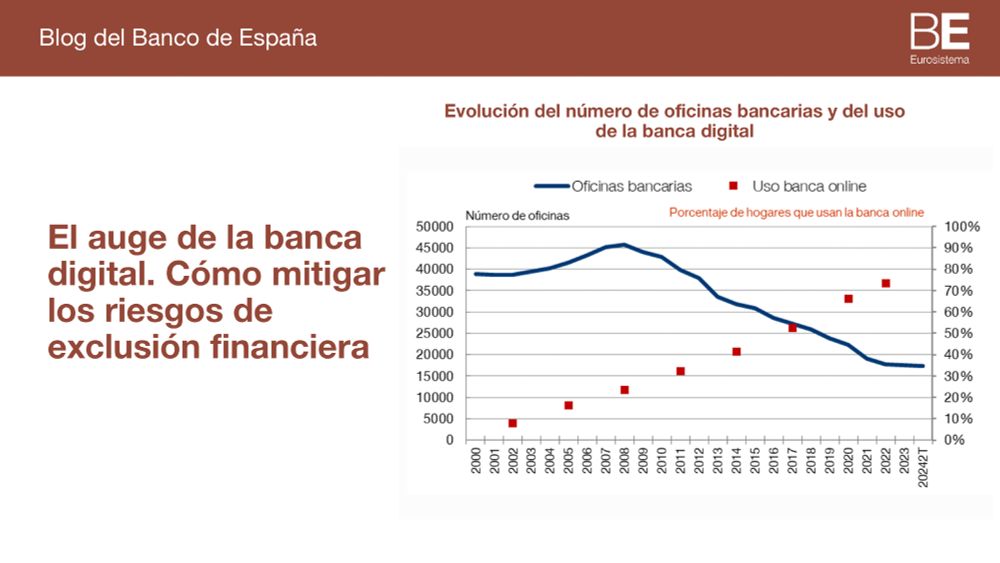 Blog del Banco de España

BE
Eurosistema

El auge de la banca digital. Cómo mitigar los riesgos de exclusión financiera

Evolución del número de oficinas bancarias y del uso de la banca digital

Oficinas bancarias
Uso banca online

Número de oficinas
Porcentaje de hogares que usan la banca online

50000
45000
40000
35000
30000
25000
20000
15000
10000
5000
0

100%
90%
80%
70%
60%
50%
40%
30%
20%
10%
0%

2000
2001
2002
2003
2004
2005
2006
2007
2008
2009
2010
2011
2012
2013
2014
2015
2016
2017
2018
2019
2020
2021
2022
2023
20242T